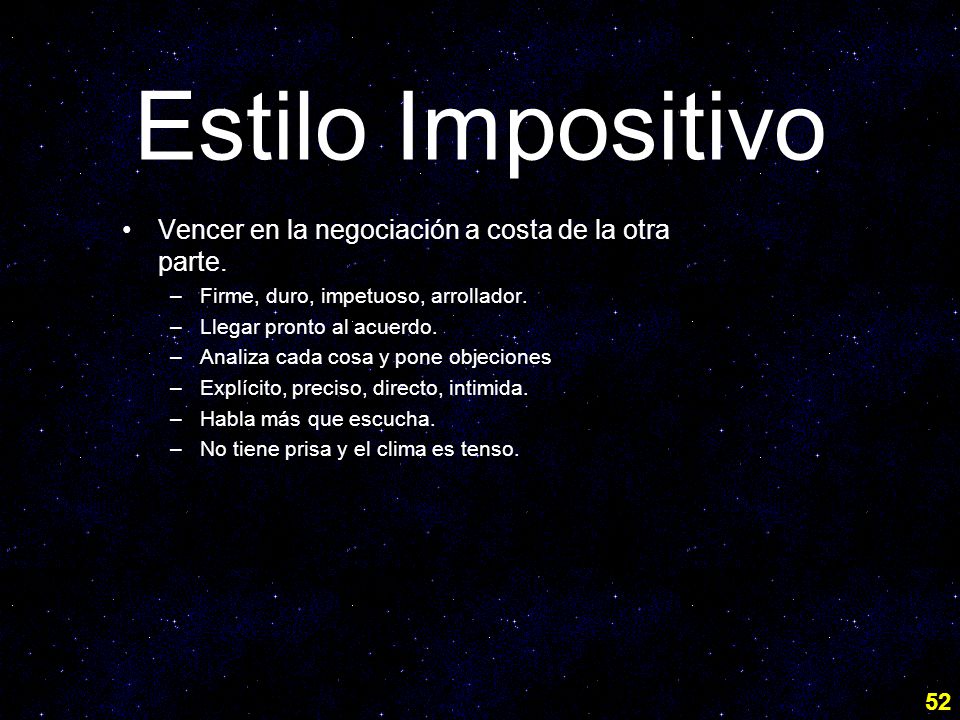 Estilo Impositivo

• Vencer en la negociación a costa de la otra parte.
  – Firme, duro, impetuoso, arrollador.
  – Llegar pronto al acuerdo.
  – Analiza cada cosa y pone objeciones
  – Explícito, preciso, directo, intimida.
  – Habla más que escucha.
  – No tiene prisa y el clima es tenso.

52